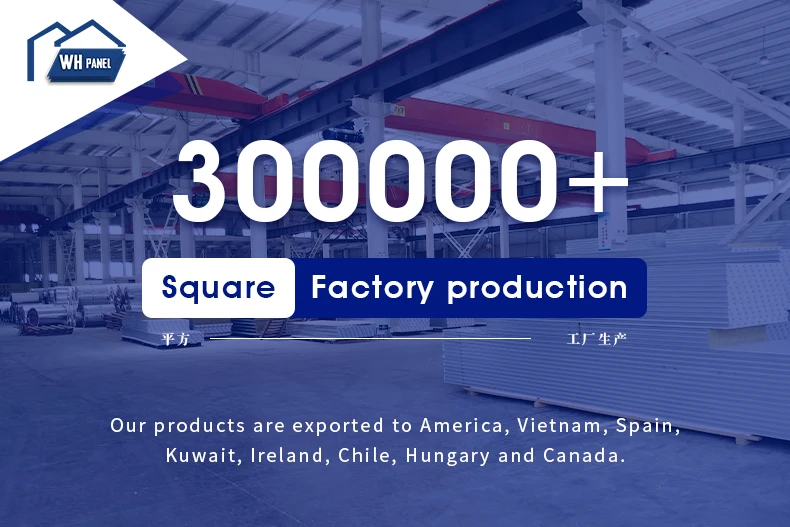 WH PANEL

300000+

Square Factory production

平方

工厂生产

Our products are exported to America, Vietnam, Spain, Kuwait, Ireland, Chile, Hungary and Canada.